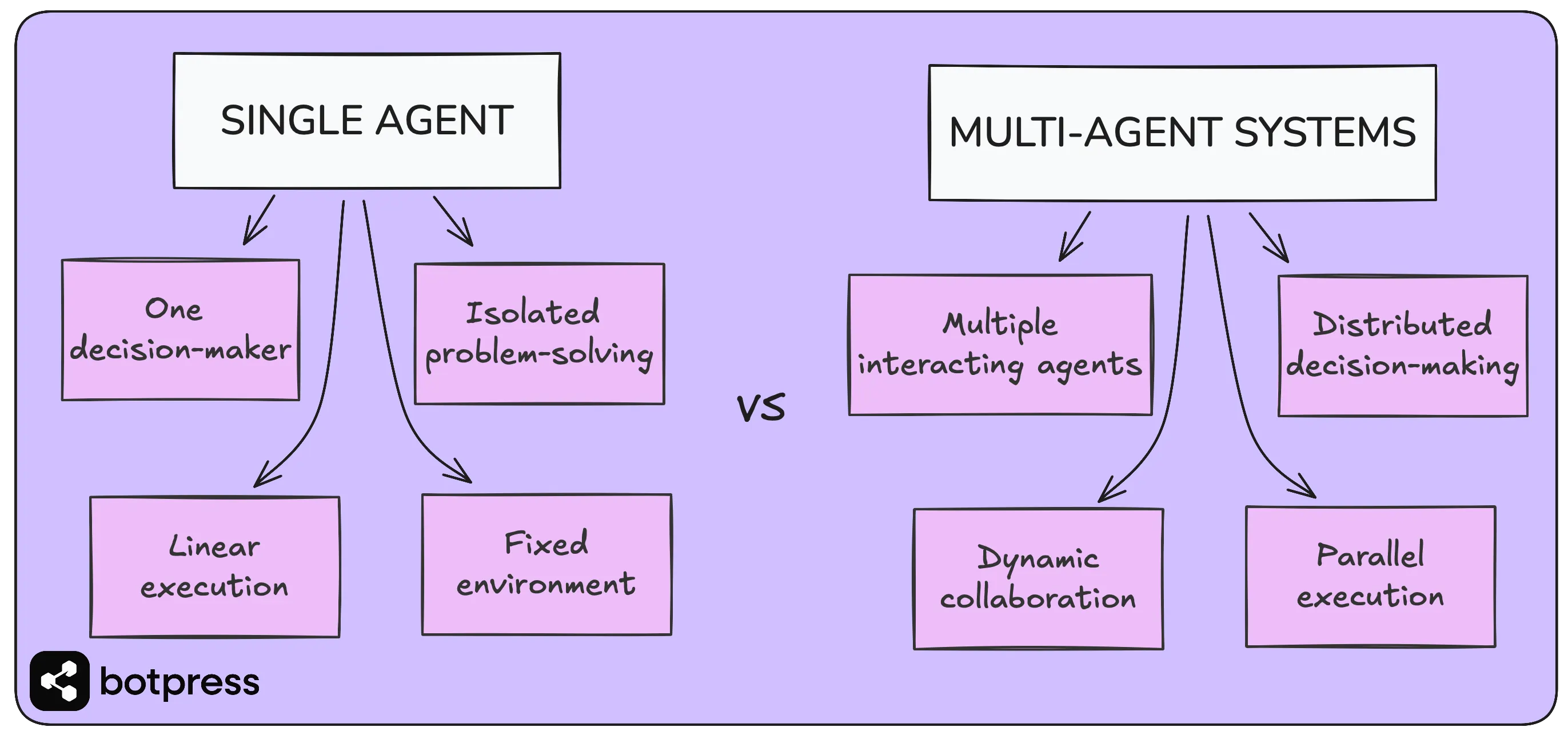 SINGLE AGENT

One decision-maker

Isolated problem-solving

Linear execution

Fixed environment

VS

MULTI-AGENT SYSTEMS

Multiple interacting agents

Distributed decision-making

Dynamic collaboration

Parallel execution

botpress